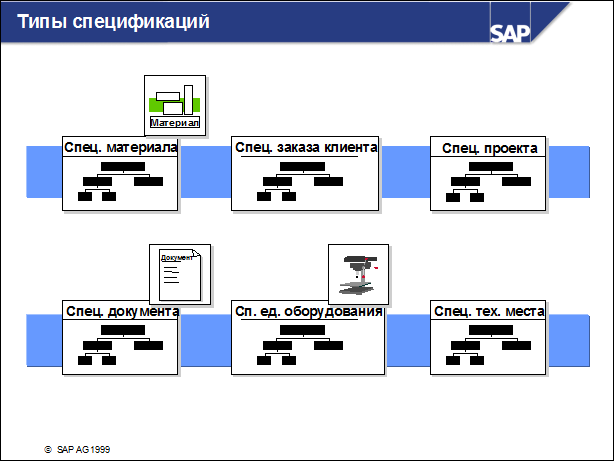 Типы спецификаций

SAP

Материал

Спец. материала

Спец. заказа клиента

Спец. проекта

Документ

Спец. документа

Сп. ед. оборудования

Спец. тех. места

© SAP AG 1999